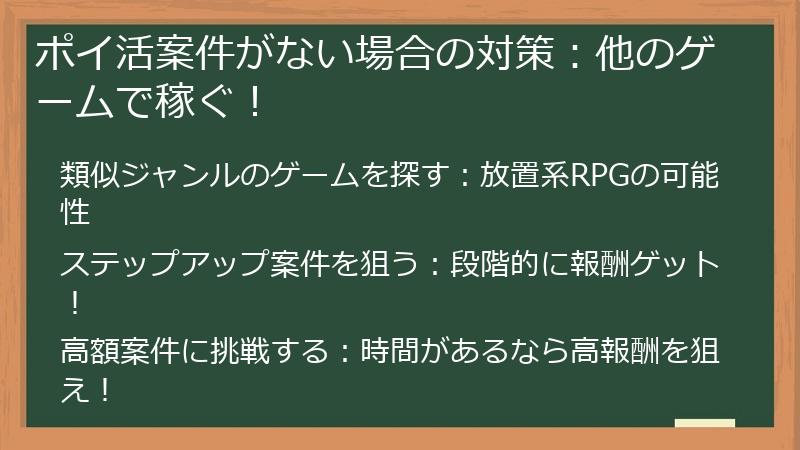 ポイ活案件がない場合の対策：他のゲームで稼ぐ！

類似ジャンルのゲームを探す：放置系RPGの可能性

ステップアップ案件を狙う：段階的に報酬ゲット！

高額案件に挑戦する：時間があるなら高報酬を狙え！